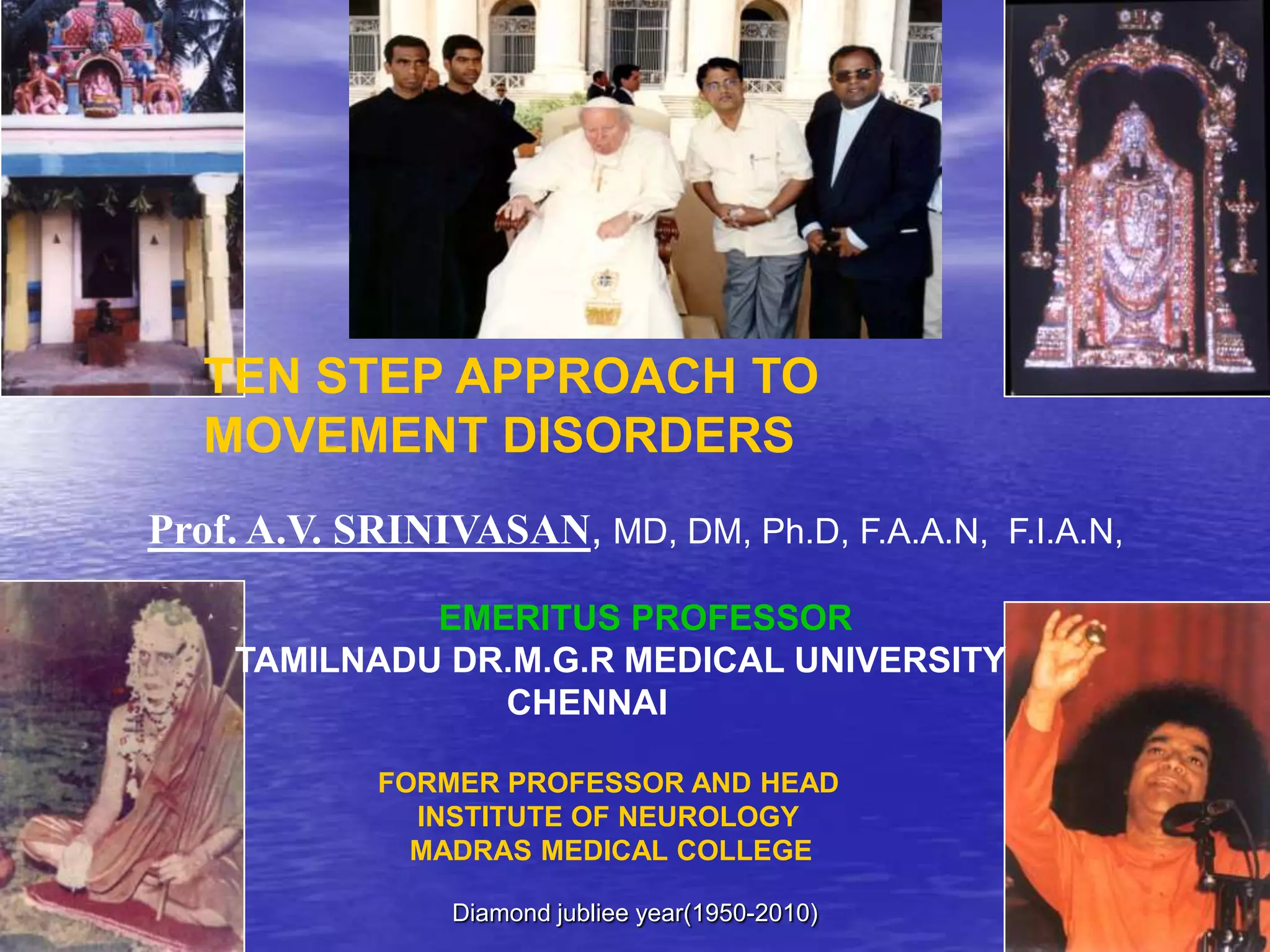 TEN STEP APPROACH TO MOVEMENT DISORDERS

Prof. A.V. SRINIVASAN, MD, DM, Ph.D, F.A.A.N, F.I.A.N,

EMERITUS PROFESSOR
TAMILNADU DR.M.G.R MEDICAL UNIVERSITY
CHENNAI

FORMER PROFESSOR AND HEAD
INSTITUTE OF NEUROLOGY
MADRAS MEDICAL COLLEGE

Diamond jubliee year(1950-2010)